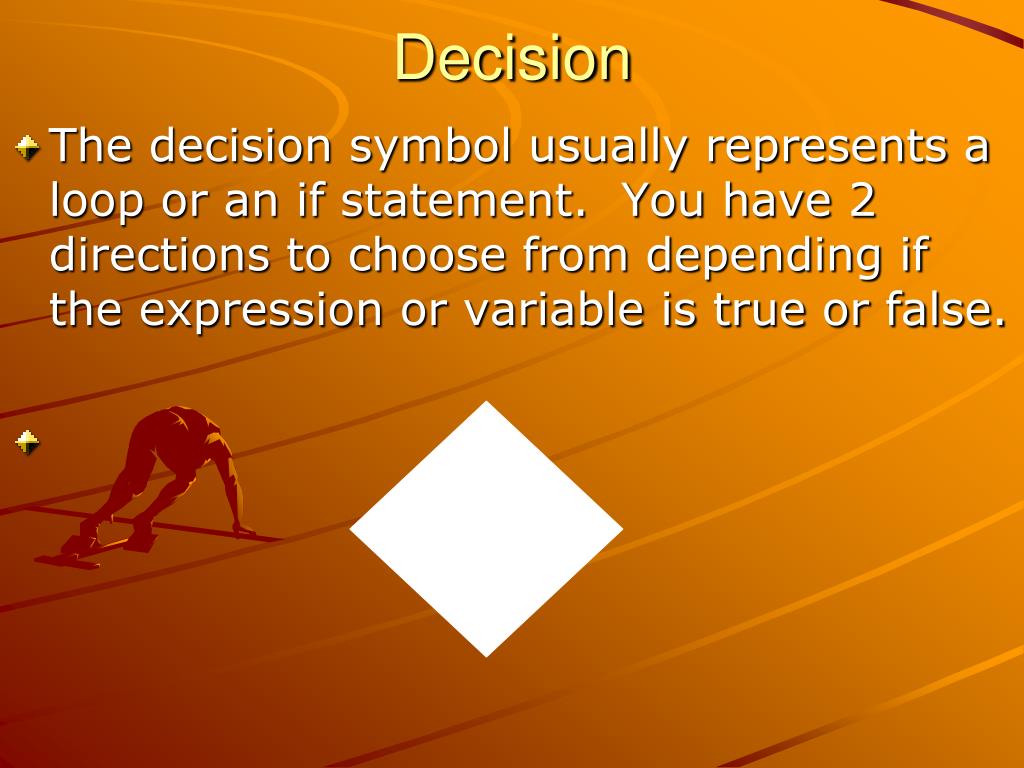 Decision

The decision symbol usually represents a loop or an if statement.  You have 2 directions to choose from depending if the expression or variable is true or false.